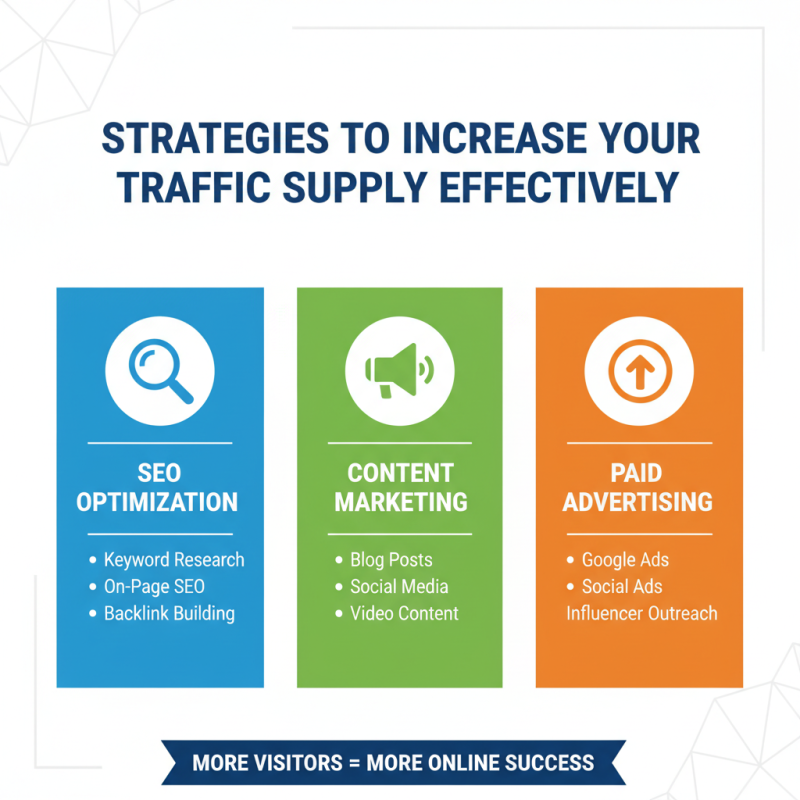 STRATEGIES TO INCREASE YOUR TRAFFIC SUPPLY EFFECTIVELY

SEO OPTIMIZATION

• Keyword Research
• On-Page SEO
• Backlink Building

CONTENT MARKETING

• Blog Posts
• Social Media
• Video Content

PAID ADVERTISING

• Google Ads
• Social Ads
Influencer Outreach

MORE VISITORS = MORE ONLINE SUCCESS